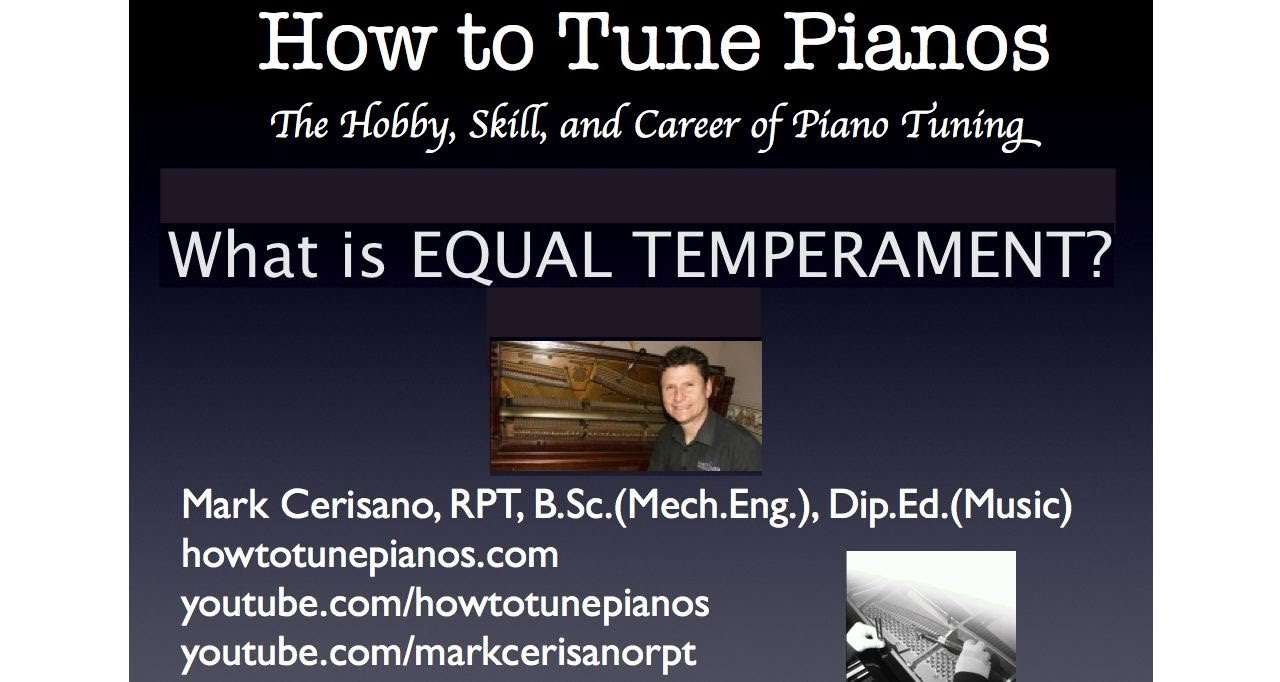 How to Tune Pianos

The Hobby, Skill, and Career of Piano Tuning

What is EQUAL TEMPERAMENT?

Mark Cerisano, RPT, B.Sc.(Mech.Eng.), Dip.Ed.(Music)
howtotunepianos.com
youtube.com/howtotunepianos
youtube.com/markcerisanorpt